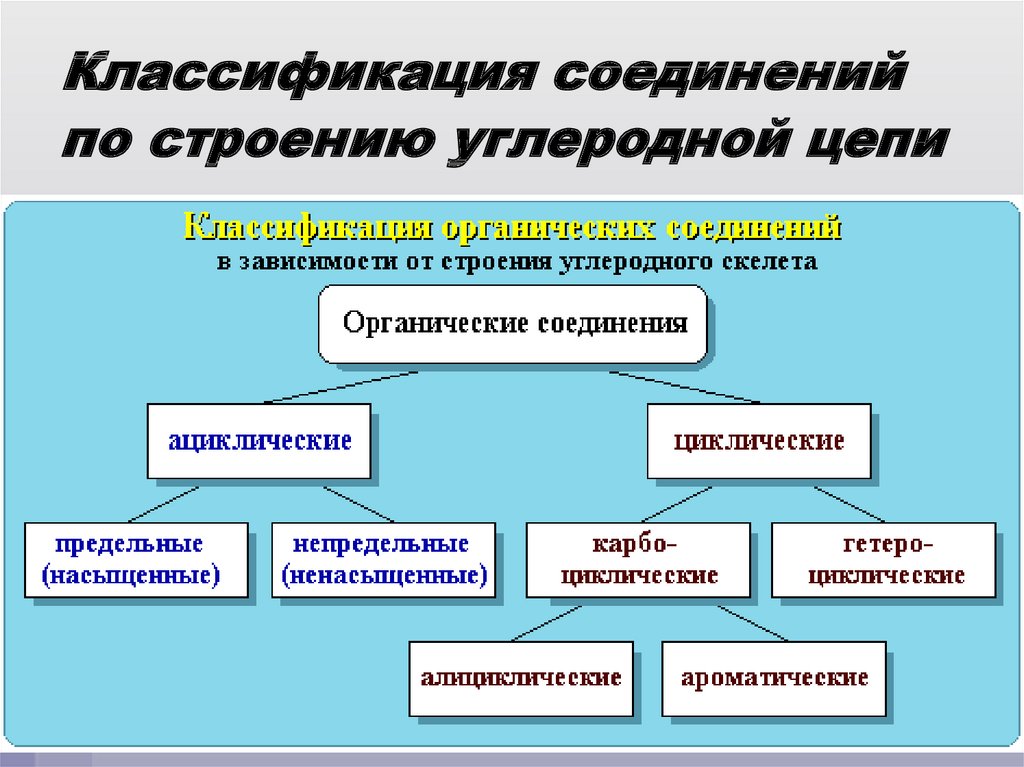 Классификация соединений по строению углеродной цепи

Классификация органических соединений
в зависимости от строения углеродного скелета

Органические соединения

ациклические

циклические

предельные (насыщенные)

непредельные (ненасыщенные)

карбо-циклические

гетеро-циклические

алициклические

ароматические